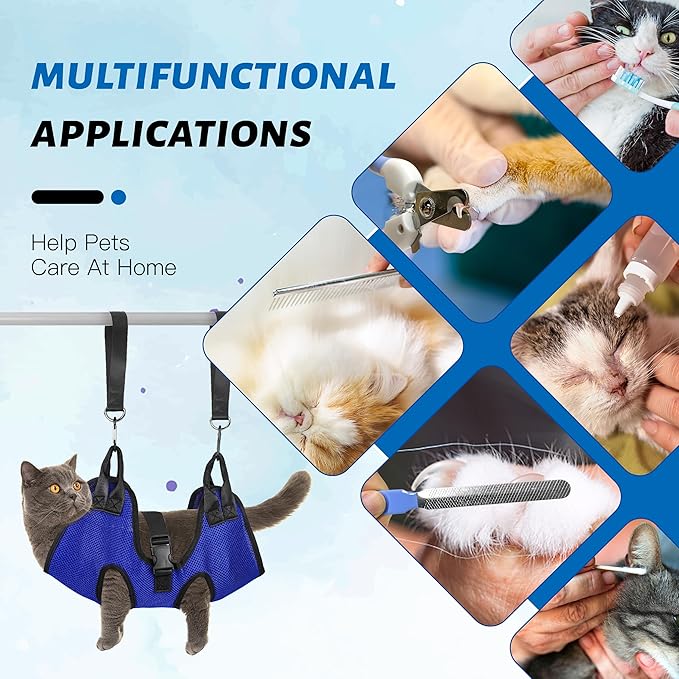 MULTIFUNCTIONAL
APPLICATIONS

Help Pets
Care At Home